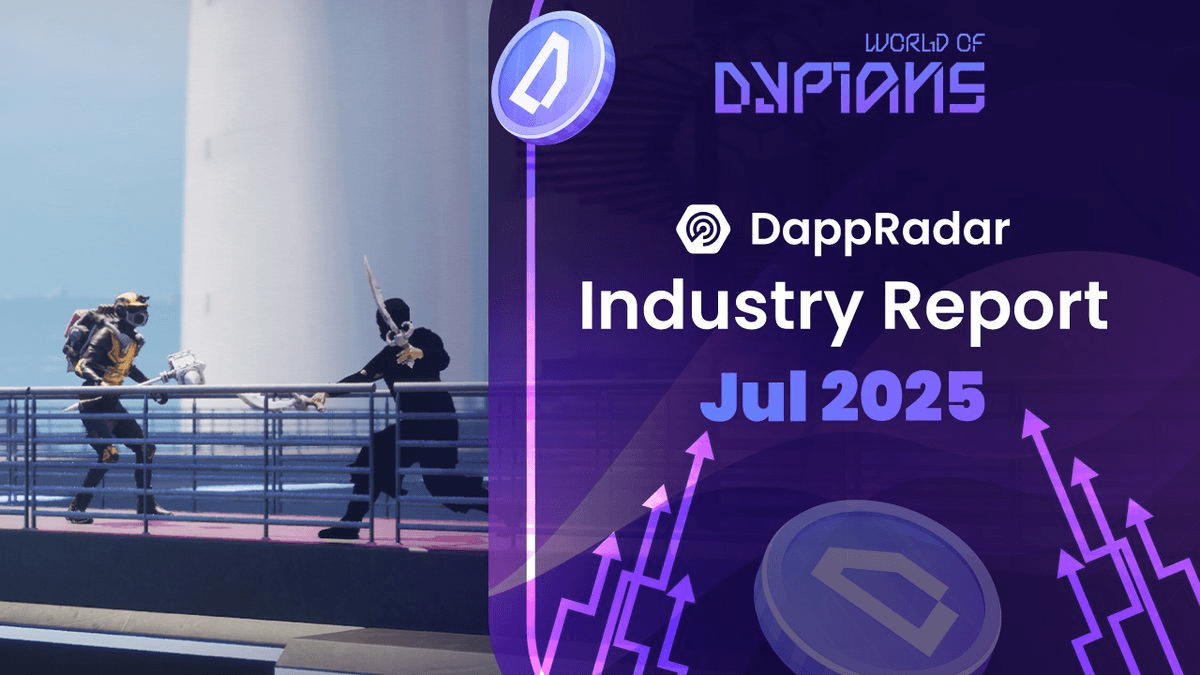 WORLD OF
DYPIANS

DappRadar
Industry Report
Jul 2025